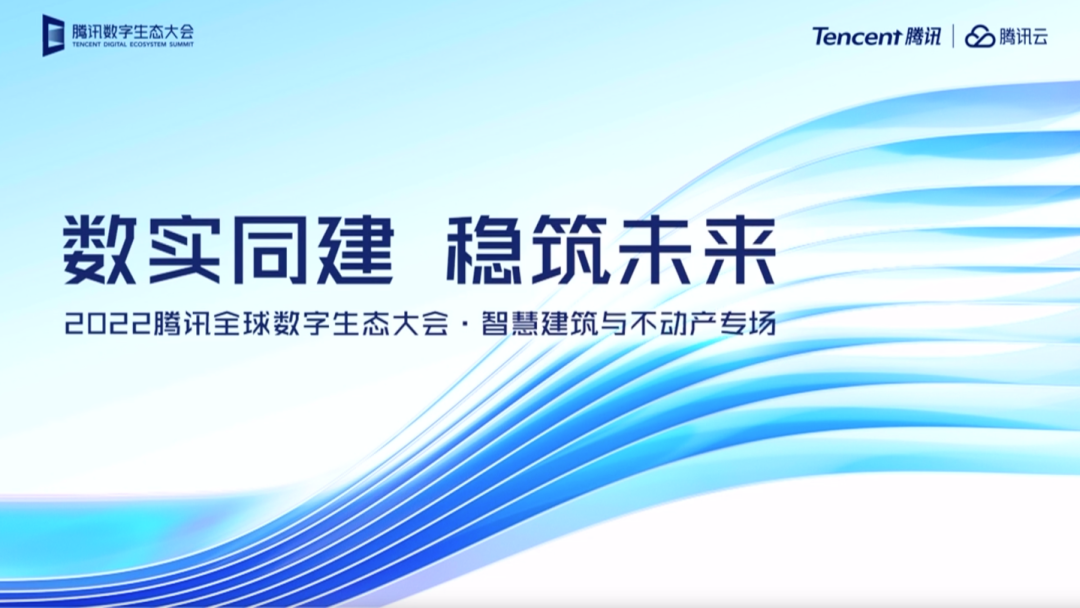 腾讯数字生态大会
TENCENT DIGITAL ECOSYSTEM SUMMIT

Tencent 腾讯 | 腾讯云

数实同建 稳筑未来

2022腾讯全球数字生态大会 · 智慧建筑与不动产专场